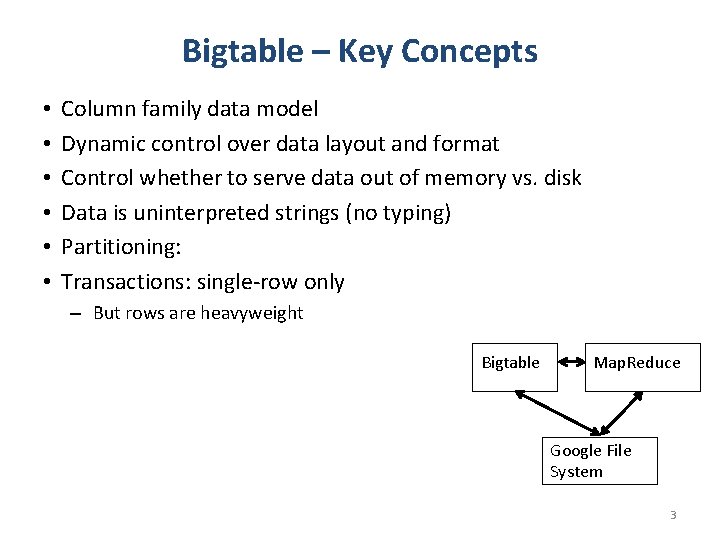 Bigtable – Key Concepts

• Column family data model
• Dynamic control over data layout and format
• Control whether to serve data out of memory vs. disk
• Data is uninterpreted strings (no typing)
• Partitioning:
• Transactions: single-row only
– But rows are heavyweight

Bigtable

MapReduce

Google File System

3